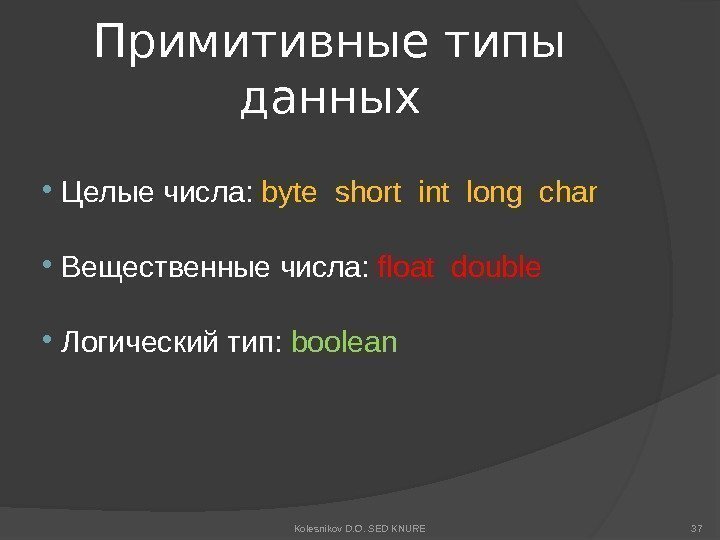 Примитивные типы данных

• Целые числа: byte short int long char

• Вещественные числа: float double

• Логический тип: boolean

Kolesnikov D.O. SED KNURE

37